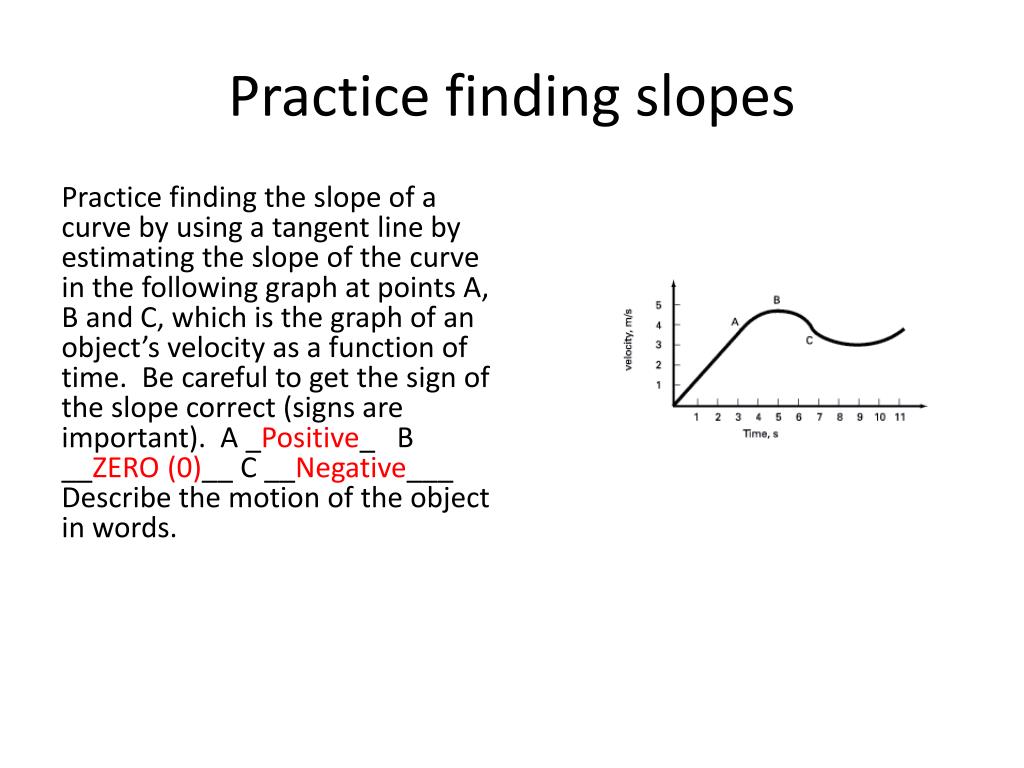 Practice finding slopes

Practice finding the slope of a curve by using a tangent line by estimating the slope of the curve in the following graph at points A, B and C, which is the graph of an object's velocity as a function of time. Be careful to get the sign of the slope correct (signs are important). A _Positive_ B __ZERO (0)__ C __Negative___ Describe the motion of the object in words.

velocity, m/s
5
4
3
2
1
A
B
C
1 2 3 4 5 6 7 8 9 10 11
Time, s